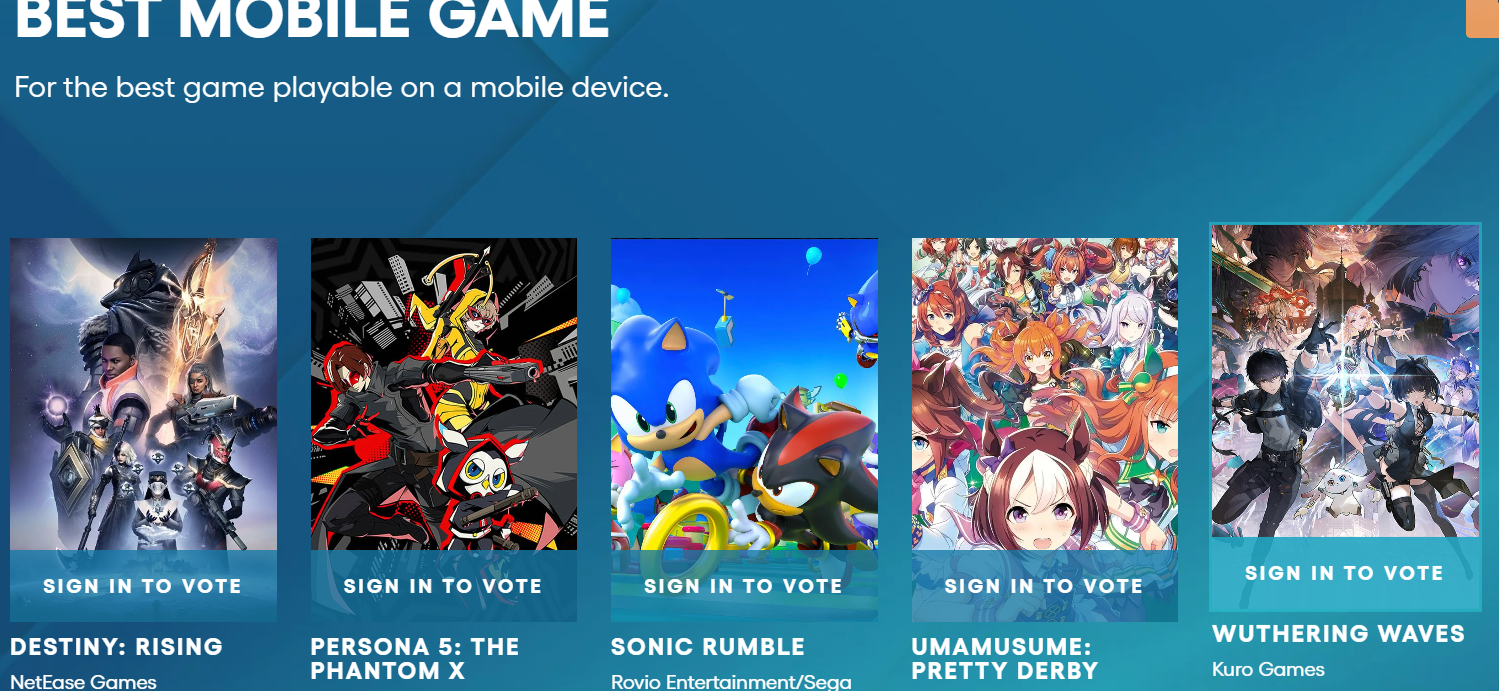 BEST MOBILE GAME

For the best game playable on a mobile device.

SIGN IN TO VOTE

DESTINY: RISING

NetEase Games

SIGN IN TO VOTE

PERSONA 5: THE PHANTOM X

SIGN IN TO VOTE

SONIC RUMBLE

Rovio Entertainment/Sega

SIGN IN TO VOTE

UMAMUSUME: PRETTY DERBY

SIGN IN TO VOTE

WUTHERING WAVES

Kuro Games